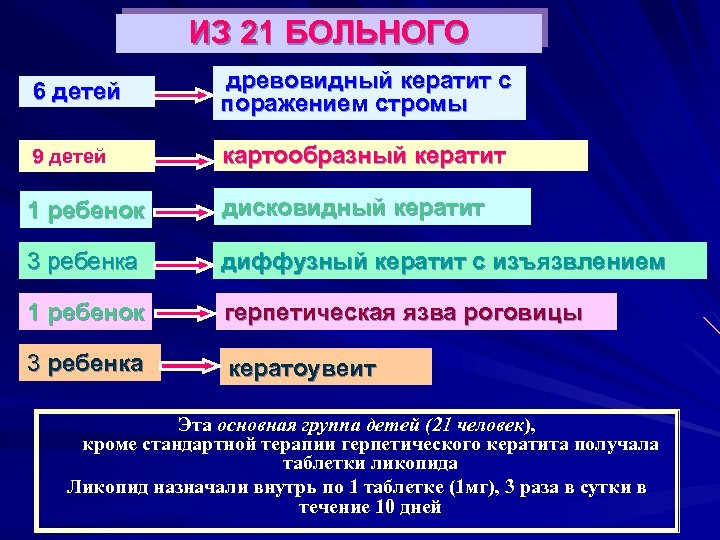 ИЗ 21 БОЛЬНОГО

6 детей

древовидный кератит с поражением стромы

9 детей

картообразный кератит

1 ребенок

дисковидный кератит

3 ребенка

диффузный кератит с изъязвлением

1 ребенок

герпетическая язва роговицы

3 ребенка

кератоувеит

Эта основная группа детей (21 человек), кроме стандартной терапии герпетического кератита получала таблетки ликопида

Ликопид назначали внутрь по 1 таблетке (1мг), 3 раза в сутки в течение 10 дней